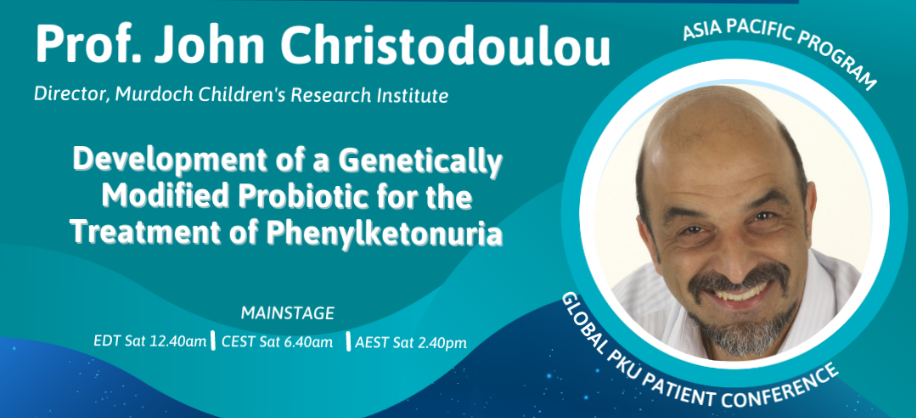 Prof. John Christodoulou

Director, Murdoch Children's Research Institute

Development of a Genetically Modified Probiotic for the Treatment of Phenylketonuria

MAINSTAGE

EDT Sat 12.40am | CEST Sat 6.40am | AEST Sat 2.40pm

ASIA PACIFIC PROGRAM

GLOBAL PKU PATIENT CONFERENCE